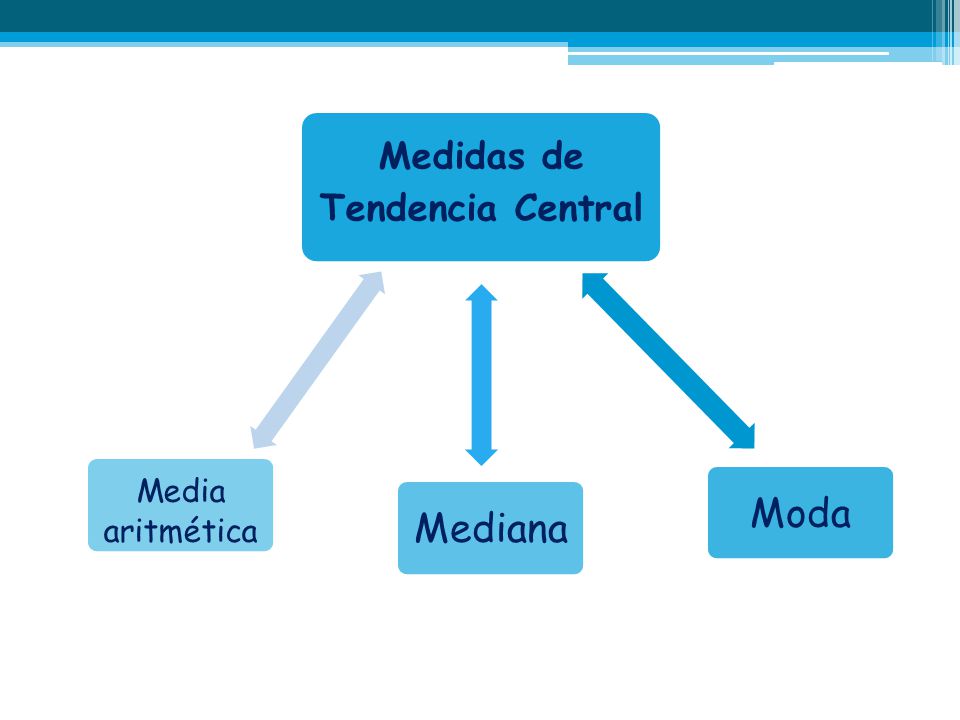 Medidas de Tendencia Central

Media aritmética

Mediana

Moda